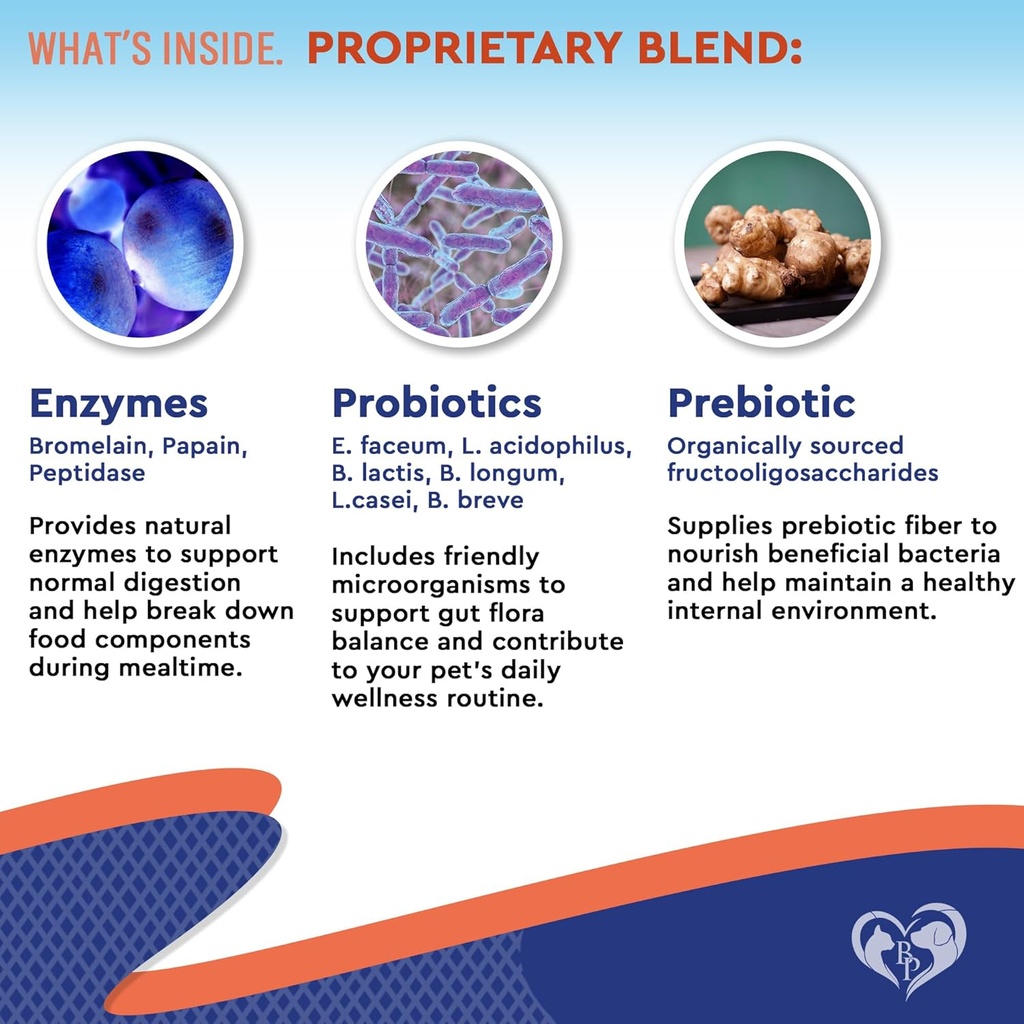 WHAT'S INSIDE. PROPRIETARY BLEND:

Enzymes
Bromelain, Papain, Peptidase

Provides natural enzymes to support normal digestion and help break down food components during mealtime.

Probiotics
E. faceum, L. acidophilus, B. lactis, B. longum, L.casei, B. breve

Includes friendly microorganisms to support gut flora balance and contribute to your pet's daily wellness routine.

Prebiotic
Organically sourced fructooligosaccharides

Supplies prebiotic fiber to nourish beneficial bacteria and help maintain a healthy internal environment.

BP